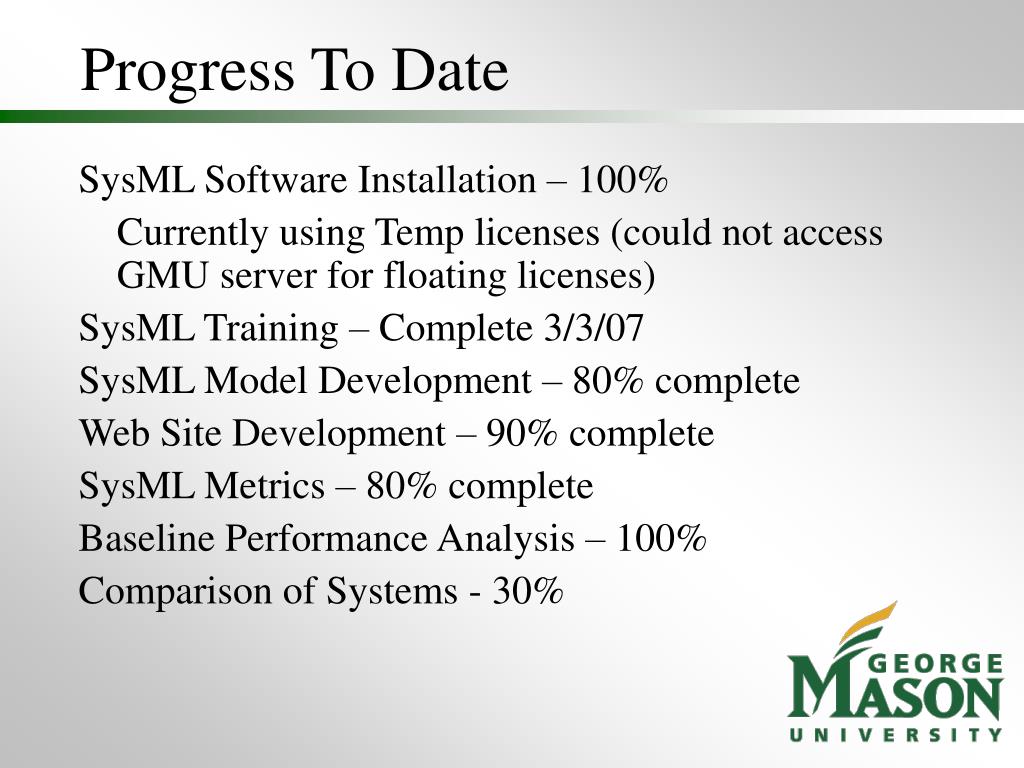 Progress To Date

SysML Software Installation – 100%

Currently using Temp licenses (could not access GMU server for floating licenses)

SysML Training – Complete 3/3/07

SysML Model Development – 80% complete

Web Site Development – 90% complete

SysML Metrics – 80% complete

Baseline Performance Analysis – 100%

Comparison of Systems - 30%

GEORGE MASON UNIVERSITY